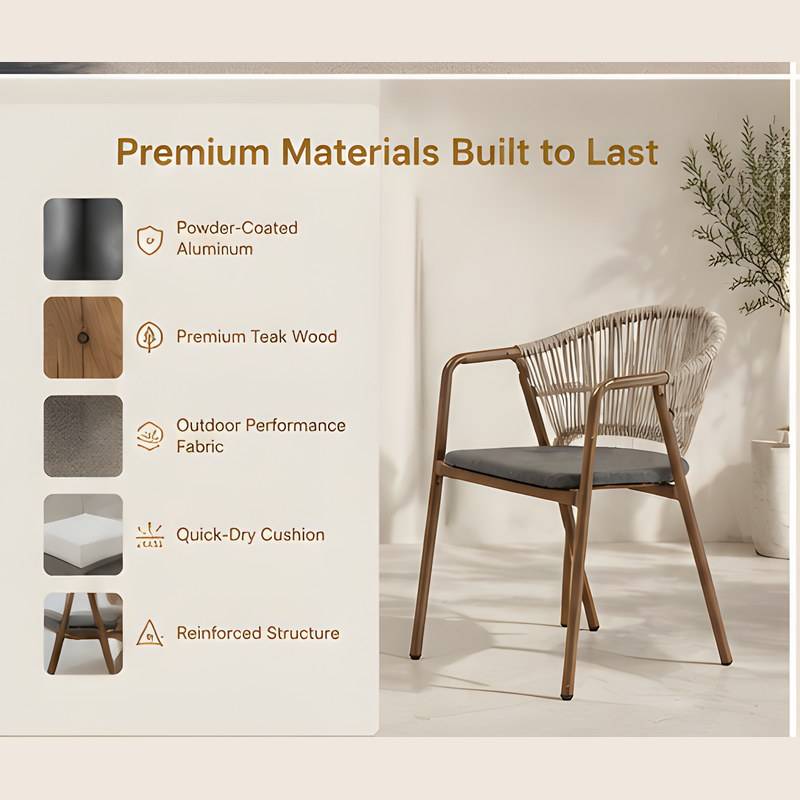 Premium Materials Built to Last

Powder-Coated Aluminum

Premium Teak Wood

Outdoor Performance Fabric

Quick-Dry Cushion

Reinforced Structure